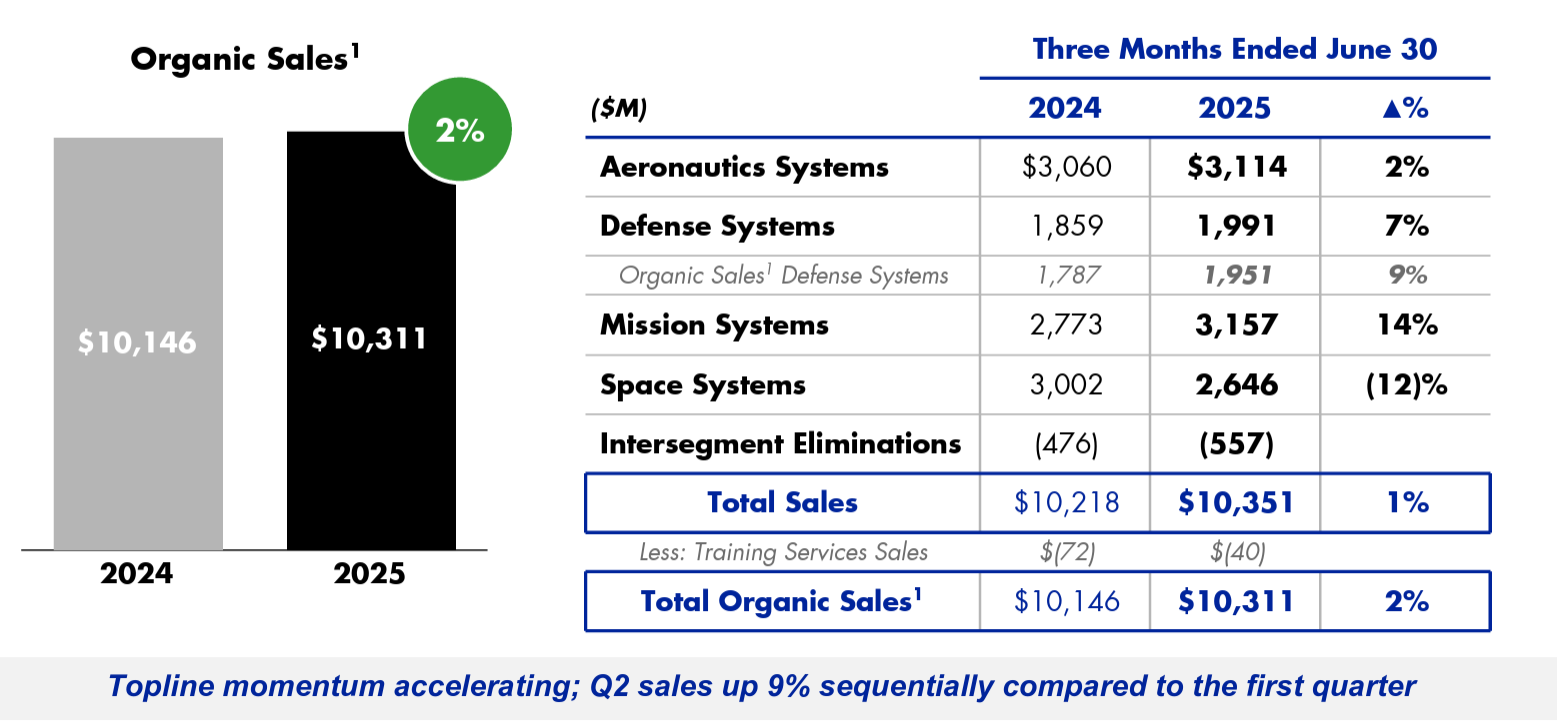 Organic Sales$^1$

2%

\$10,146

\$10,311

2024

2025

Three Months Ended June 30

| (\$M) | 2024 | 2025 | ▲% |
|---|---|---|---|
| Aeronautics Systems | \$3,060 | \$3,114 | 2% |
| Defense Systems | 1,859 | 1,991 | 7% |
| Organic Sales$^1$ Defense Systems | 1,787 | 1,951 | 9% |
| Mission Systems | 2,773 | 3,157 | 14% |
| Space Systems | 3,002 | 2,646 | (12)% |
| Intersegment Eliminations | (476) | (557) | |
| Total Sales | \$10,218 | \$10,351 | 1% |
| Less: Training Services Sales | \$(72) | \$(40) | |
| Total Organic Sales$^1$ | \$10,146 | \$10,311 | 2% |

Topline momentum accelerating; Q2 sales up 9% sequentially compared to the first quarter